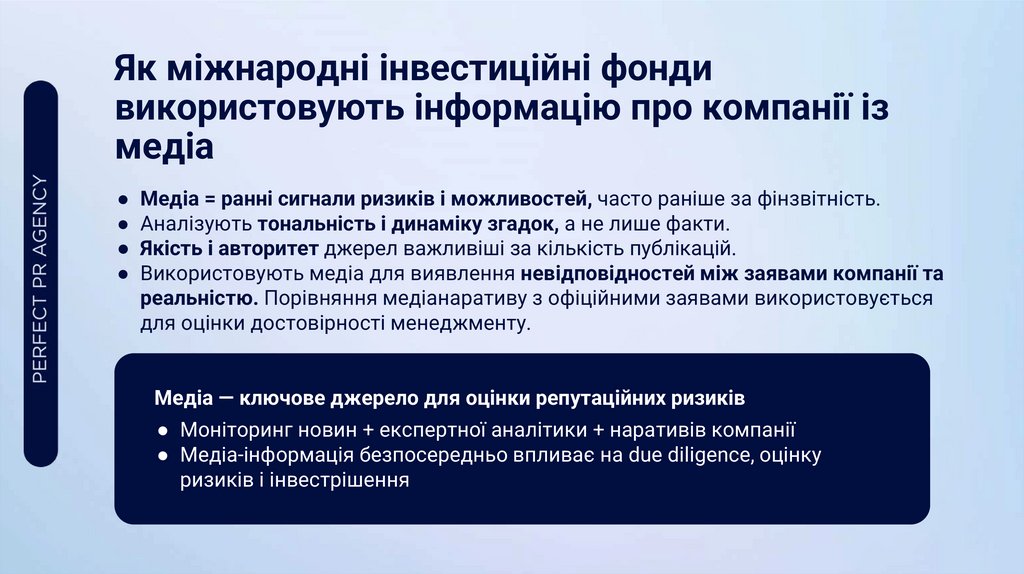 PERFECT PR AGENCY

Як міжнародні інвестиційні фонди використовують інформацію про компанії із медіа

● Медіа = ранні сигнали ризиків і можливостей, часто раніше за фінзвітність.
● Аналізують тональність і динаміку згадок, а не лише факти.
● Якість і авторитет джерел важливіші за кількість публікацій.
● Використовують медіа для виявлення невідповідностей між заявами компанії та реальністю. Порівняння медіанаративу з офіційними заявами використовується для оцінки достовірності менеджменту.

Медіа — ключове джерело для оцінки репутаційних ризиків
● Моніторинг новин + експертної аналітики + наративів компанії
● Медіа-інформація безпосередньо впливає на due diligence, оцінку ризиків і інвестрішення